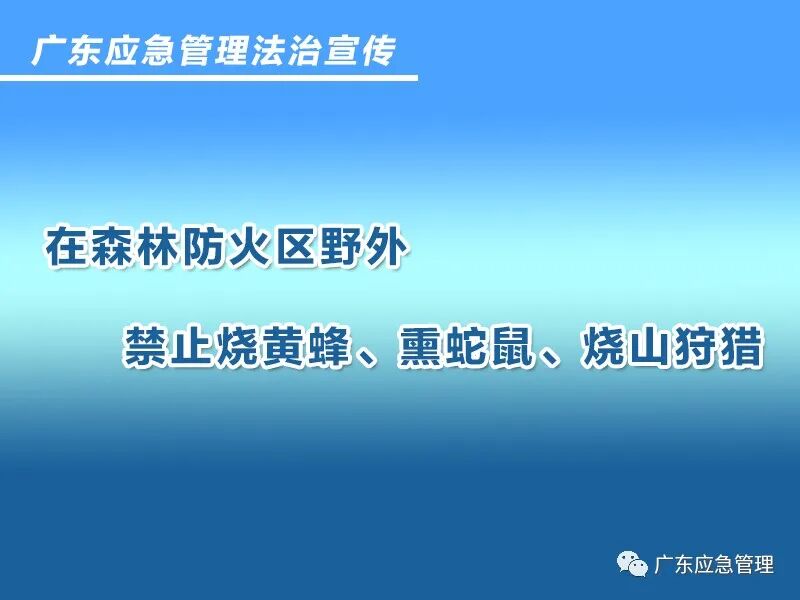 广东应急管理法治宣传

在森林防火区野外

禁止烧黄蜂、熏蛇鼠、烧山狩猎

广东应急管理